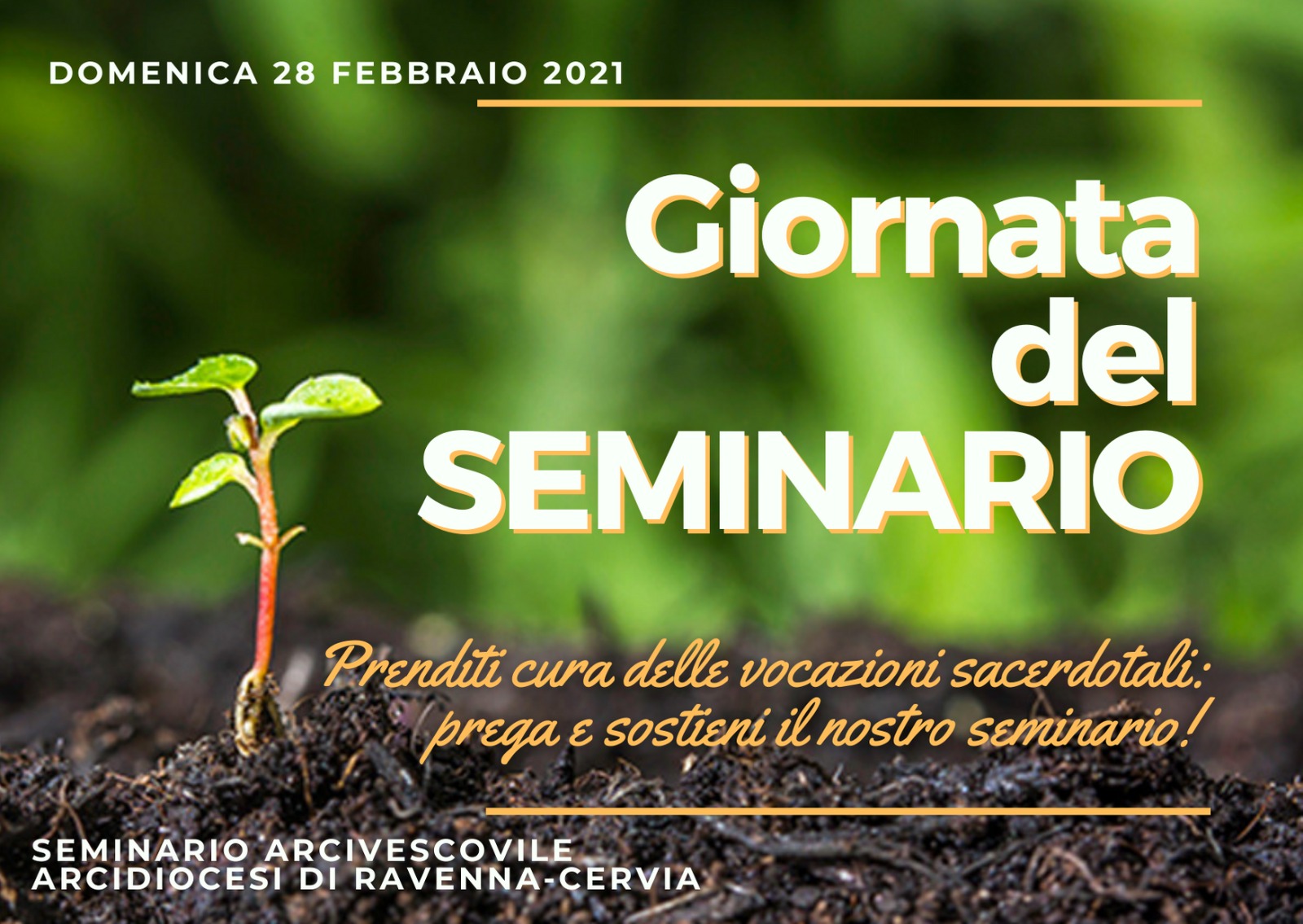 DOMENICA 28 FEBBRAIO 2021

Giornata del SEMINARIO

Prenditi cura delle vocazioni sacerdotali: prega e sostieni il nostro seminario!

SEMINARIO ARCIVESCOVILE
ARCIDIOCESI DI RAVENNA-CERVIA